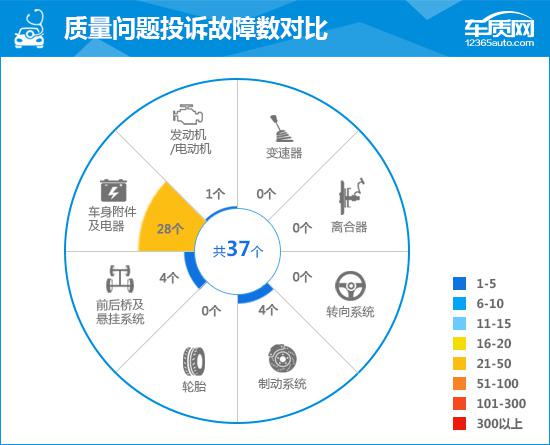 质量问题投诉故障数对比

车质网
12365auto.com

发动机/电动机
1个

变速器
0个

离合器
0个

转向系统
0个

制动系统
4个

轮胎
0个

前后桥及悬挂系统
4个

车身附件及电器
28个

共37个

1-5
6-10
11-15
16-20
21-50
51-100
101-300
300以上